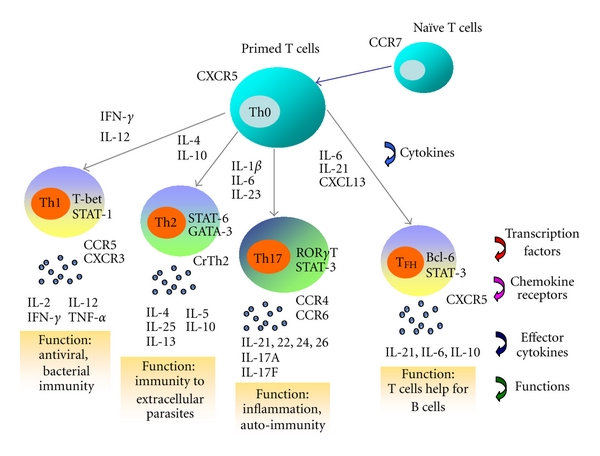 Naïve T cells
CCR7
Primed T cells
CXCR5
Th0
IFN-$\gamma$
IL-12
IL-4
IL-10
IL-1$\beta$
IL-6
IL-23
IL-6
IL-21
CXCL13
Cytokines

Th1
T-bet
STAT-1
CCR5
CXCR3
IL-2
IL-12
IFN-$\gamma$
TNF-$\alpha$
Function: antiviral, bacterial immunity

Th2
STAT-6
GATA-3
CrTh2
IL-4
IL-5
IL-25
IL-10
IL-13
Function: immunity to extracellular parasites

Th17
ROR$\gamma$T
STAT-3
CCR4
CCR6
IL-21, 22, 24, 26
IL-17A
IL-17F
Function: inflammation, auto-immunity

$T_{FH}$
Bcl-6
STAT-3
CXCR5
IL-21, IL-6, IL-10
Function: T cells help for B cells

Transcription factors
Chemokine receptors
Effector cytokines
Functions